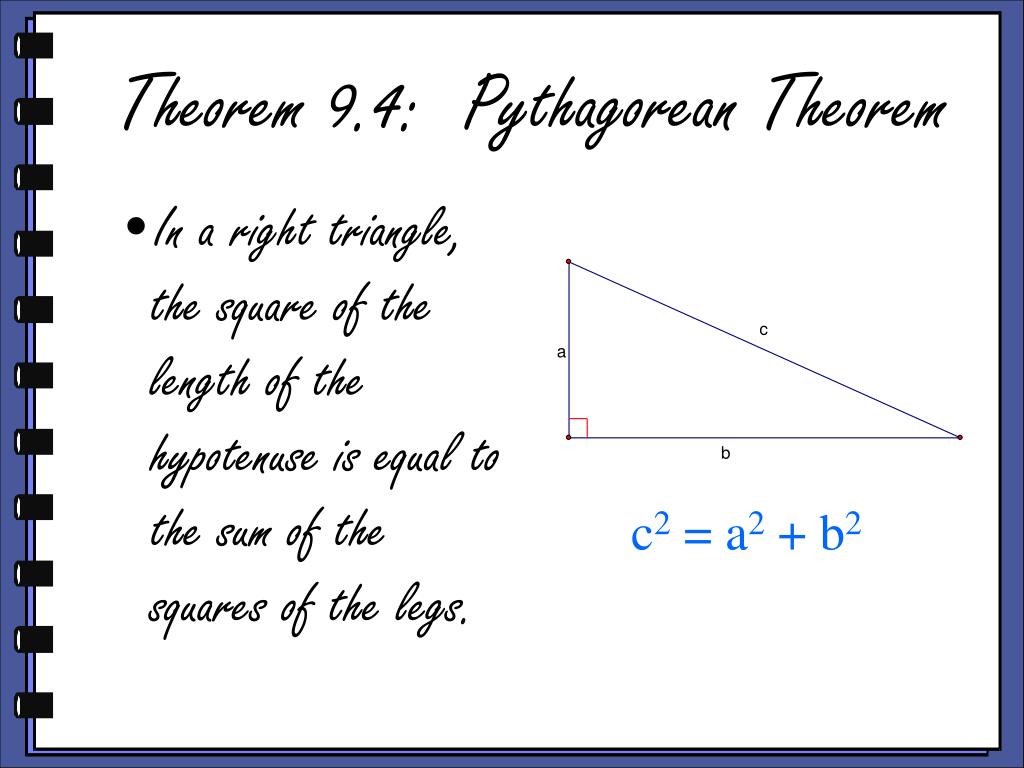 Theorem 9.4: Pythagorean Theorem

• In a right triangle, the square of the length of the hypotenuse is equal to the sum of the squares of the legs.

a

c

b

$c^2 = a^2 + b^2$